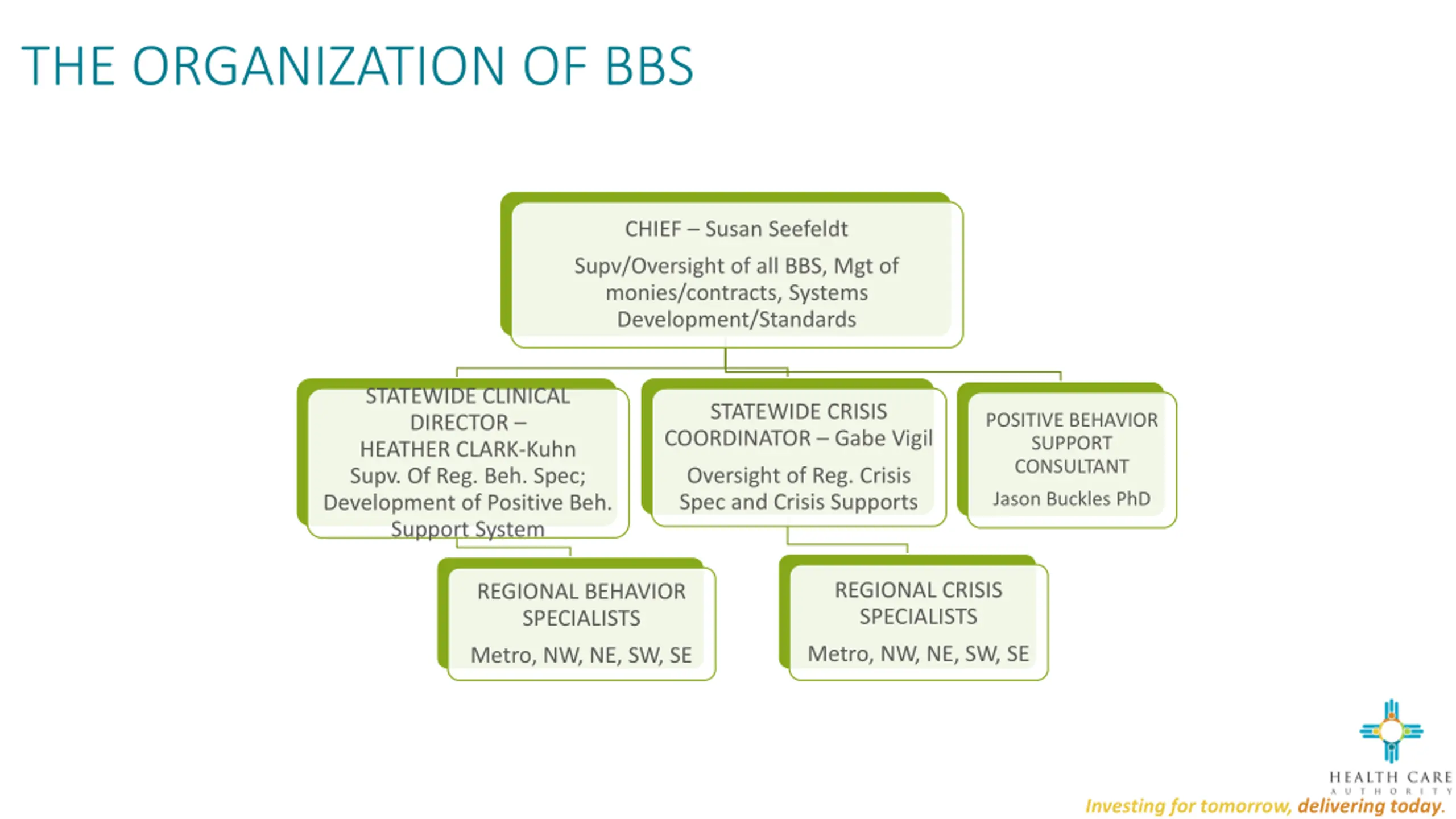 THE ORGANIZATION OF BBS

CHIEF – Susan Seefeldt

Supv/Oversight of all BBS, Mgt of monies/contracts, Systems Development/Standards

STATEWIDE CLINICAL DIRECTOR – HEATHER CLARK-Kuhn Supv. Of Reg. Beh. Spec; Development of Positive Beh. Support System

STATEWIDE CRISIS COORDINATOR – Gabe Vigil

Oversight of Reg. Crisis Spec and Crisis Supports

POSITIVE BEHAVIOR SUPPORT CONSULTANT

Jason Buckles PhD

REGIONAL BEHAVIOR SPECIALISTS

Metro, NW, NE, SW, SE

REGIONAL CRISIS SPECIALISTS

Metro, NW, NE, SW, SE

HEALTH CARE AUTHORITY

Investing for tomorrow, delivering today.